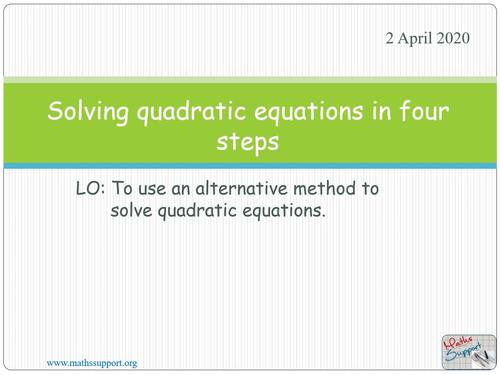 2 April 2020

Solving quadratic equations in four steps

LO: To use an alternative method to solve quadratic equations.

www.mathssupport.org

Maths Support